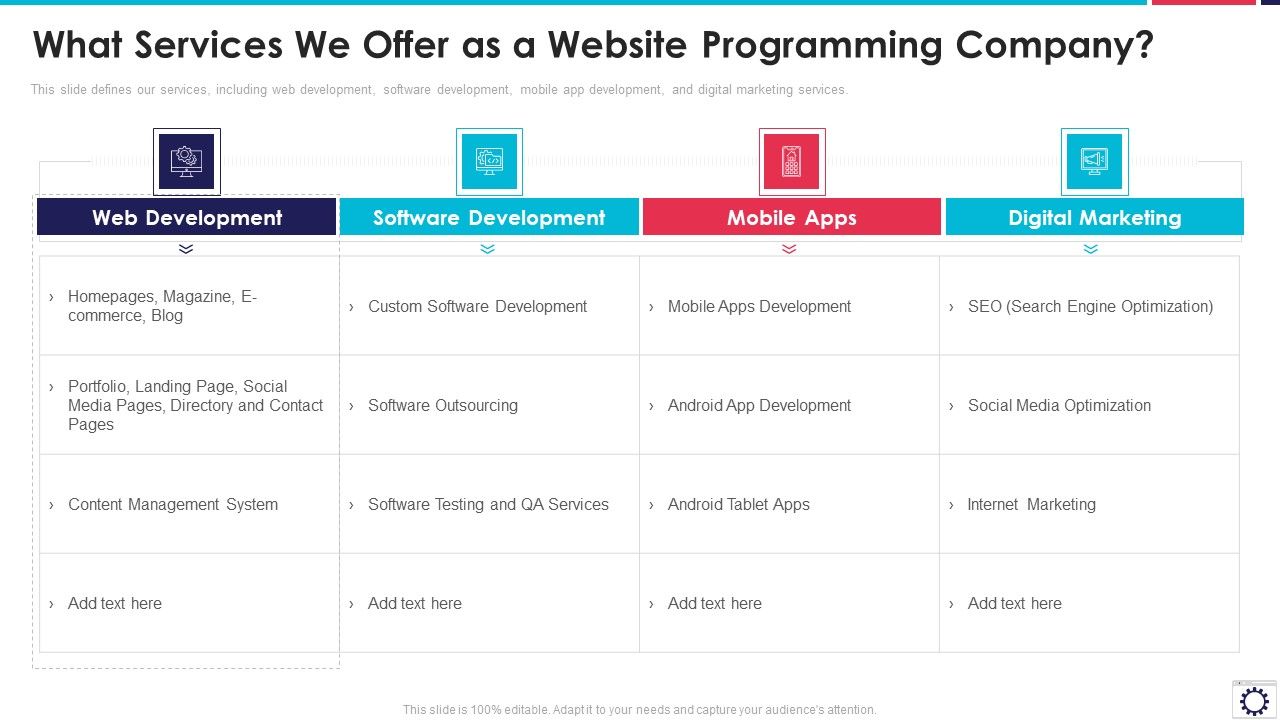 What Services We Offer as a Website Programming Company?

This slide defines our services, including web development, software development, mobile app development, and digital marketing services.

| Web Development | Software Development | Mobile Apps | Digital Marketing |
|---|---|---|---|
| › Homepages, Magazine, E-commerce, Blog | › Custom Software Development | › Mobile Apps Development | › SEO (Search Engine Optimization) |
| › Portfolio, Landing Page, Social Media Pages, Directory and Contact Pages | › Software Outsourcing | › Android App Development | › Social Media Optimization |
| › Content Management System | › Software Testing and QA Services | › Android Tablet Apps | › Internet Marketing |
| › Add text here | › Add text here | › Add text here | › Add text here |

This slide is 100% editable. Adapt it to your needs and capture your audience's attention.